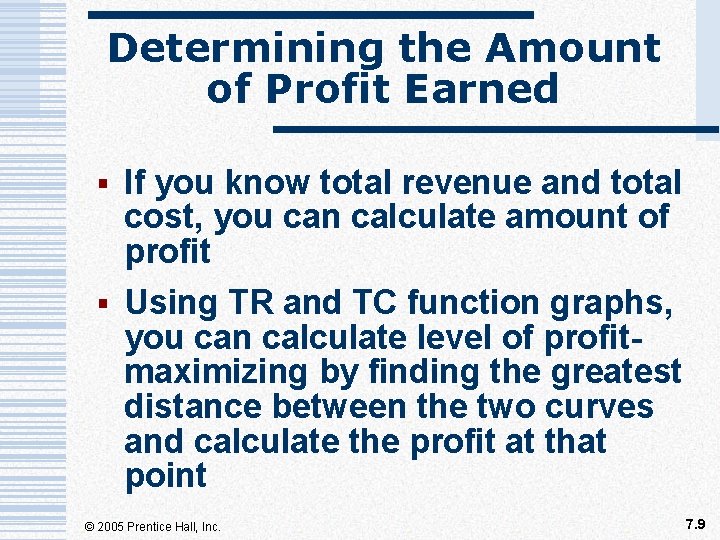 Determining the Amount of Profit Earned

▪ If you know total revenue and total cost, you can calculate amount of profit

▪ Using TR and TC function graphs, you can calculate level of profit-maximizing by finding the greatest distance between the two curves and calculate the profit at that point

© 2005 Prentice Hall, Inc.

7.9